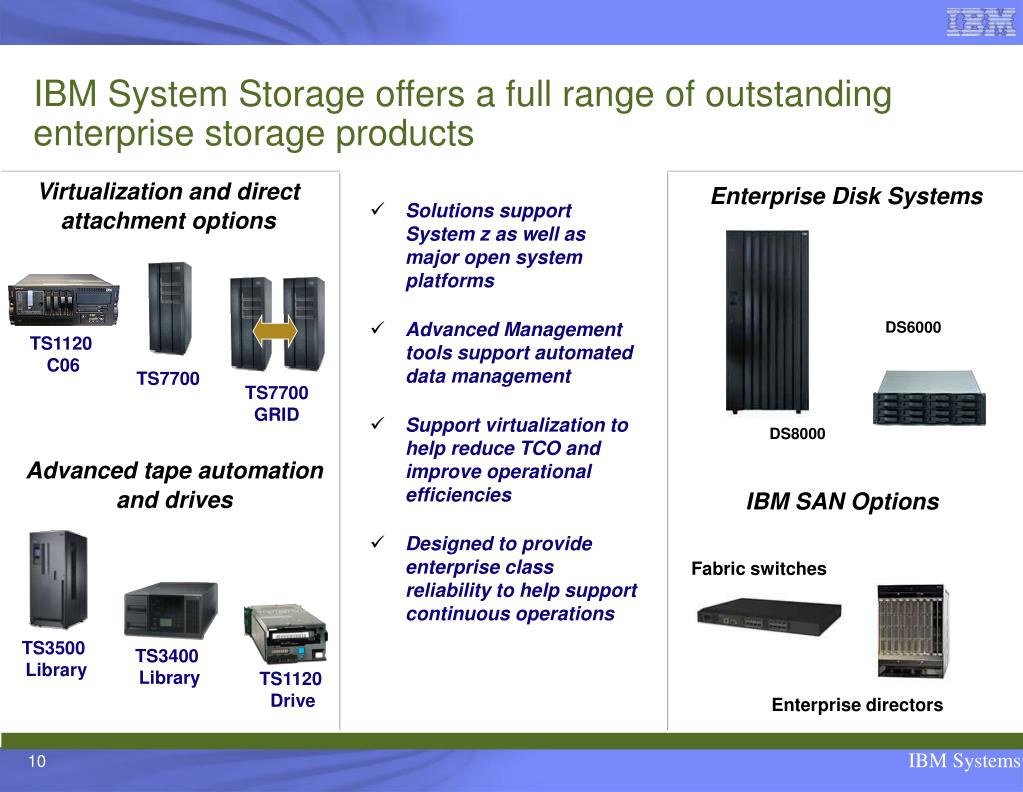 IBM

IBM System Storage offers a full range of outstanding enterprise storage products

Virtualization and direct attachment options

TS1120 C06

TS7700

TS7700 GRID

Advanced tape automation and drives

TS3500 Library

TS3400 Library

TS1120 Drive

✓ Solutions support System z as well as major open system platforms

✓ Advanced Management tools support automated data management

✓ Support virtualization to help reduce TCO and improve operational efficiencies

✓ Designed to provide enterprise class reliability to help support continuous operations

Enterprise Disk Systems

DS6000

DS8000

IBM SAN Options

Fabric switches

Enterprise directors

10

IBM Systems